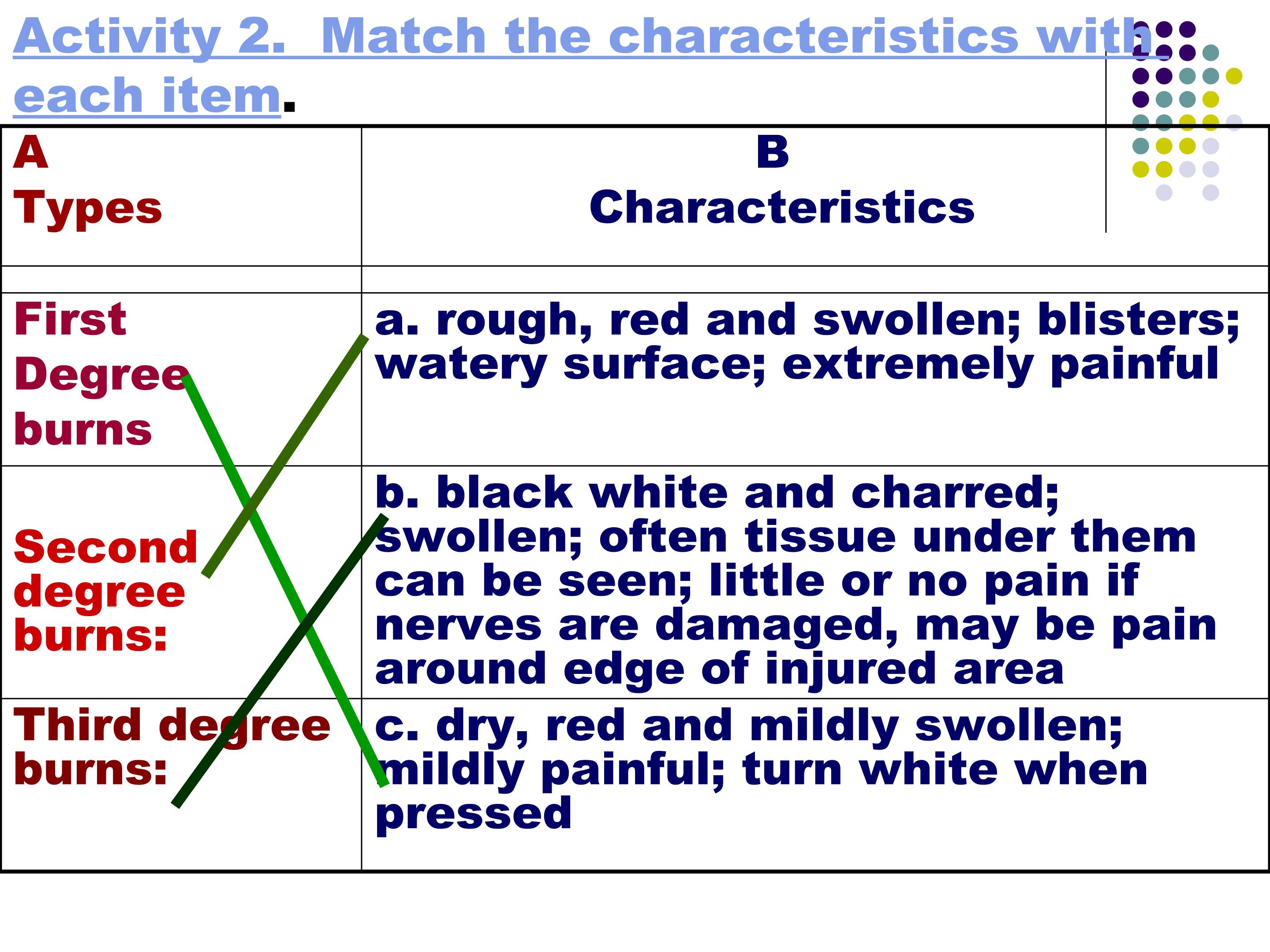 Activity 2. Match the characteristics with each item.

| A Types | B Characteristics |
|---|---|
| | |
| First Degree burns | a. rough, red and swollen; blisters; watery surface; extremely painful |
| Second degree burns: | b. black white and charred; swollen; often tissue under them can be seen; little or no pain if nerves are damaged, may be pain around edge of injured area |
| Third degree burns: | c. dry, red and mildly swollen; mildly painful; turn white when pressed |